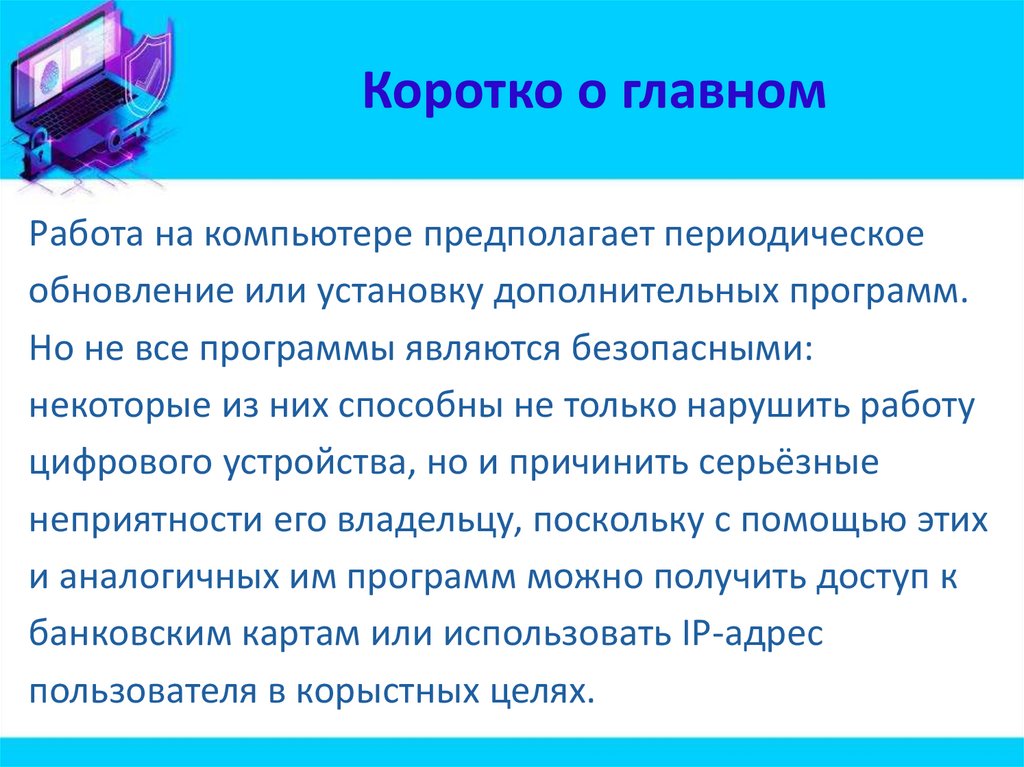 Коротко о главном

Работа на компьютере предполагает периодическое обновление или установку дополнительных программ. Но не все программы являются безопасными: некоторые из них способны не только нарушить работу цифрового устройства, но и причинить серьёзные неприятности его владельцу, поскольку с помощью этих и аналогичных им программ можно получить доступ к банковским картам или использовать IP-адрес пользователя в корыстных целях.